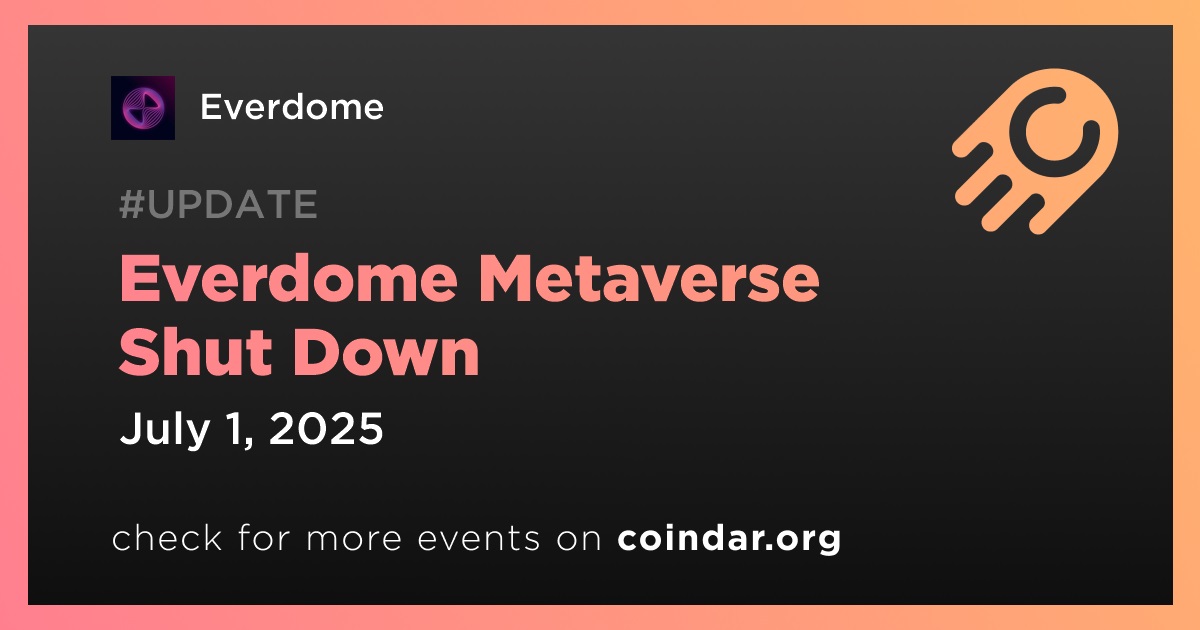 Everdome

#UPDATE

Everdome Metaverse Shut Down

July 1, 2025

check for more events on coindar.org